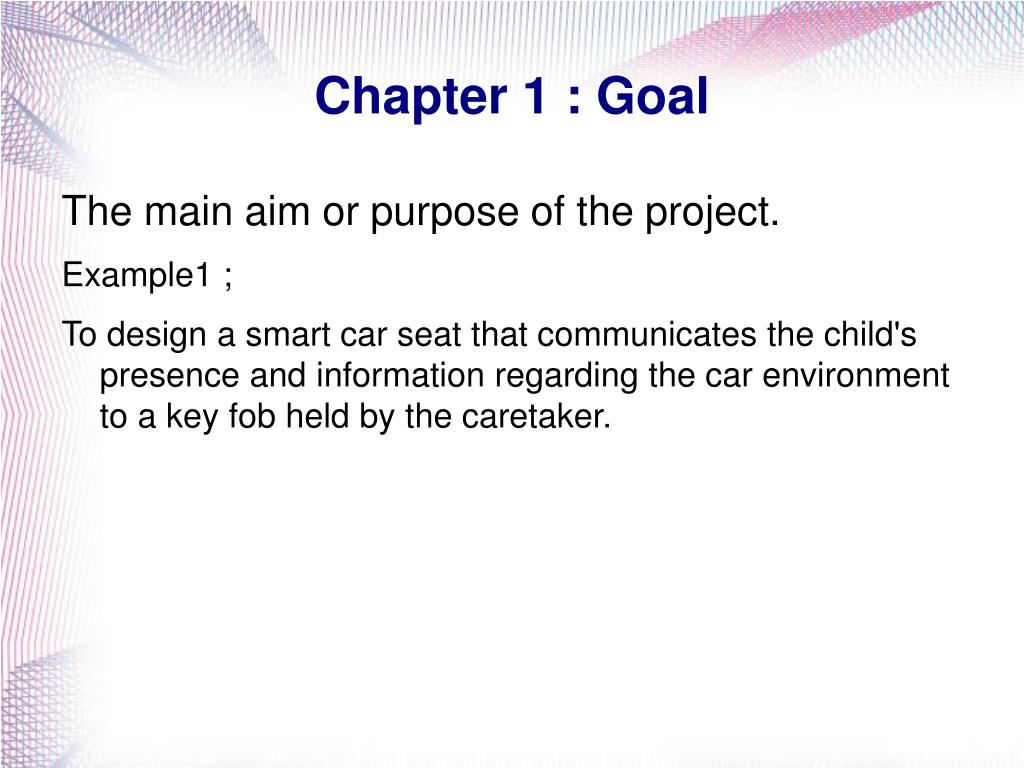 Chapter 1 : Goal

The main aim or purpose of the project.

Example1 ;

To design a smart car seat that communicates the child's presence and information regarding the car environment to a key fob held by the caretaker.